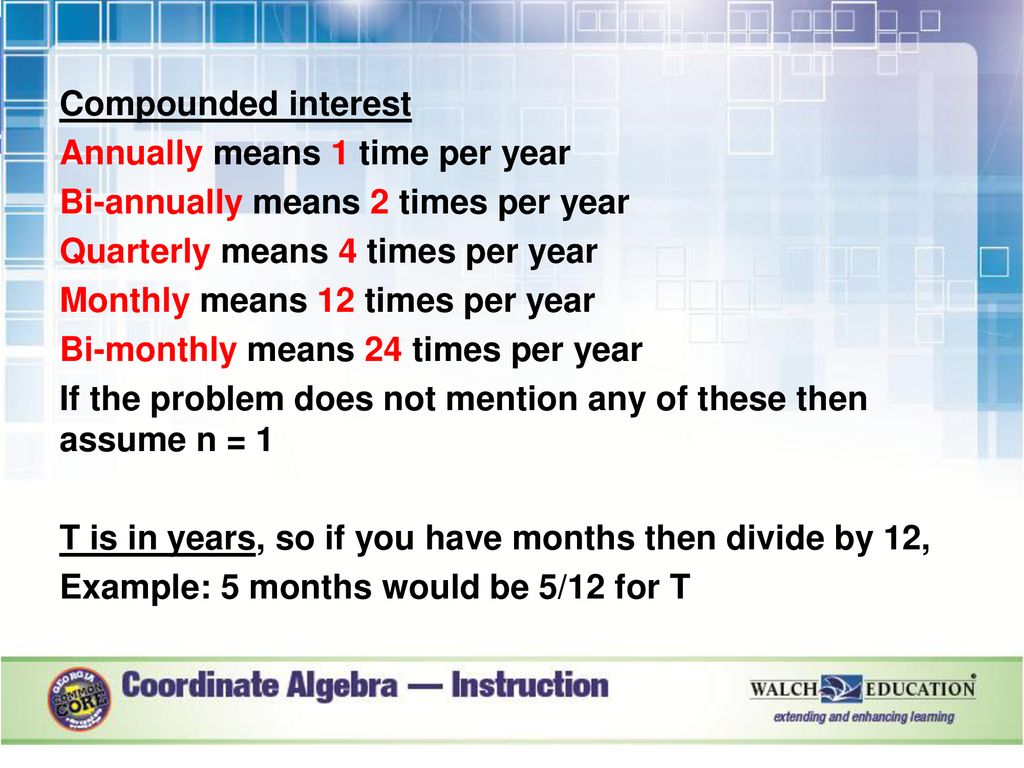 Compounded interest
Annually means 1 time per year
Bi-annually means 2 times per year
Quarterly means 4 times per year
Monthly means 12 times per year
Bi-monthly means 24 times per year
If the problem does not mention any of these then assume n = 1

T is in years, so if you have months then divide by 12,
Example: 5 months would be 5/12 for T

GEORGIA COMMON CORE
Coordinate Algebra — Instruction
WALCH EDUCATION
extending and enhancing learning